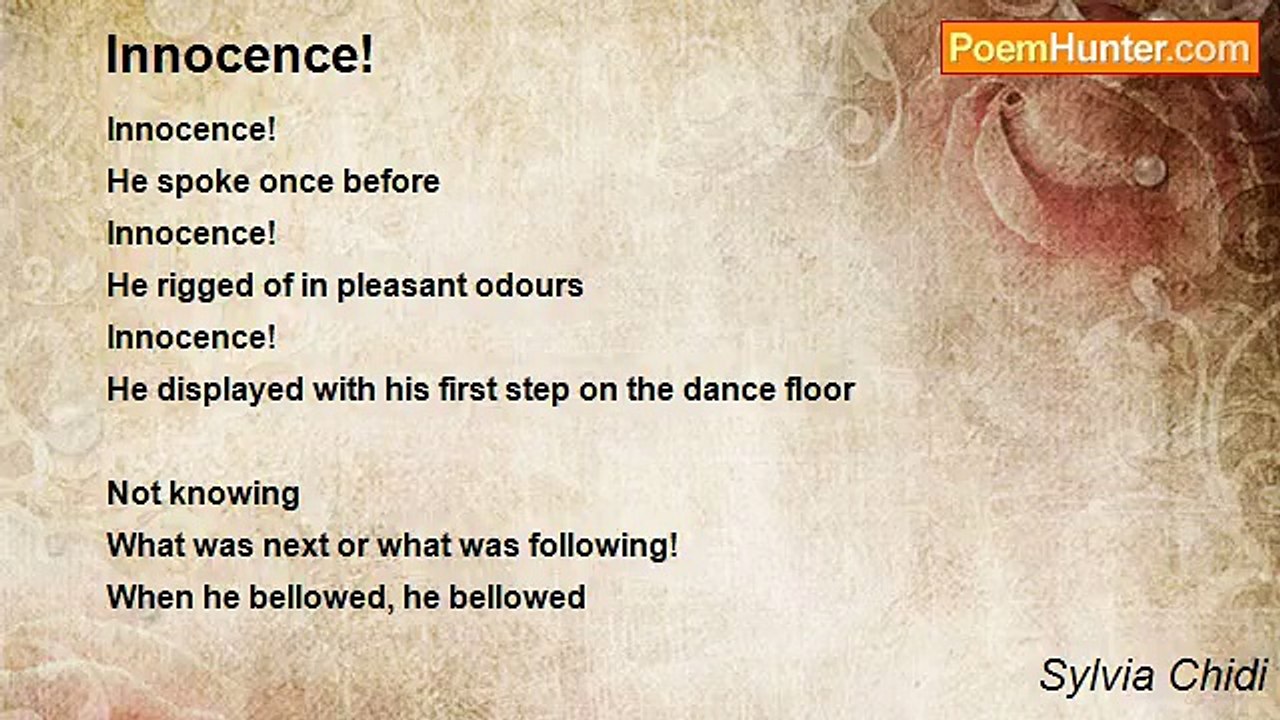 Innocence!

PoemHunter.com

Innocence!
He spoke once before
Innocence!
He rigged of in pleasant odours
Innocence!
He displayed with his first step on the dance floor

Not knowing
What was next or what was following!
When he bellowed, he bellowed

Sylvia Chidi